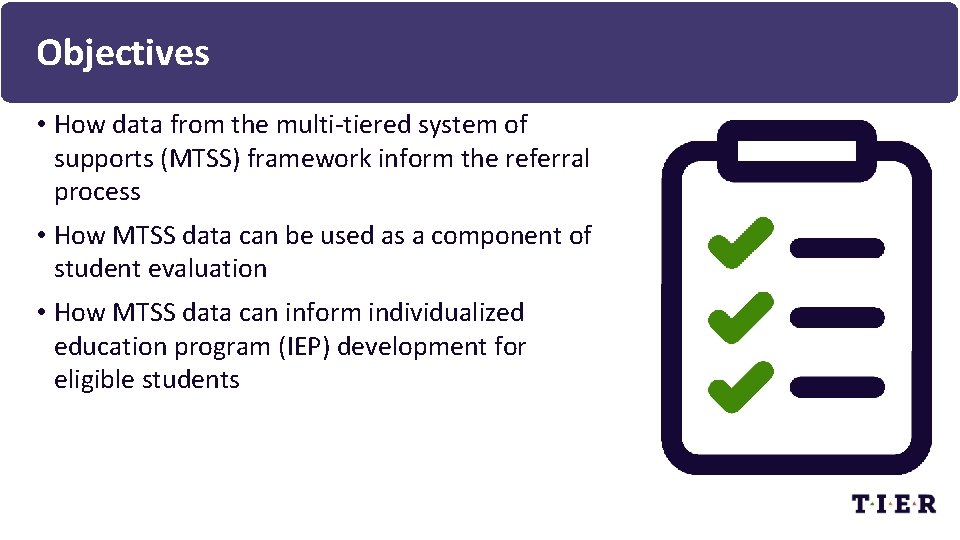 Objectives

• How data from the multi-tiered system of supports (MTSS) framework inform the referral process

• How MTSS data can be used as a component of student evaluation

• How MTSS data can inform individualized education program (IEP) development for eligible students

T·I·E·R